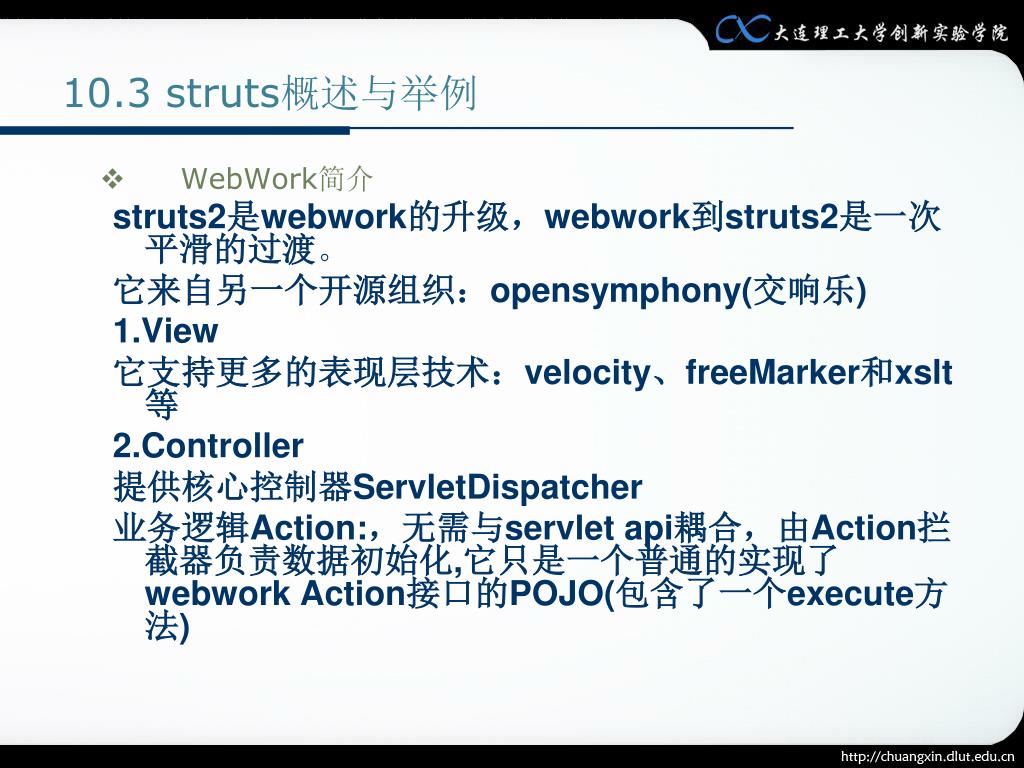 大连理工大学创新实验学院

10.3 struts概述与举例

❖ WebWork简介

struts2是webwork的升级，webwork到struts2是一次平滑的过渡。

它来自另一个开源组织：opensymphony(交响乐)

1.View

它支持更多的表现层技术：velocity、freeMarker和xslt等

2.Controller

提供核心控制器ServletDispatcher

业务逻辑Action:，无需与servlet api耦合，由Action拦截器负责数据初始化,它只是一个普通的实现了webwork Action接口的POJO(包含了一个execute方法)

http://chuangxin.dlut.edu.cn